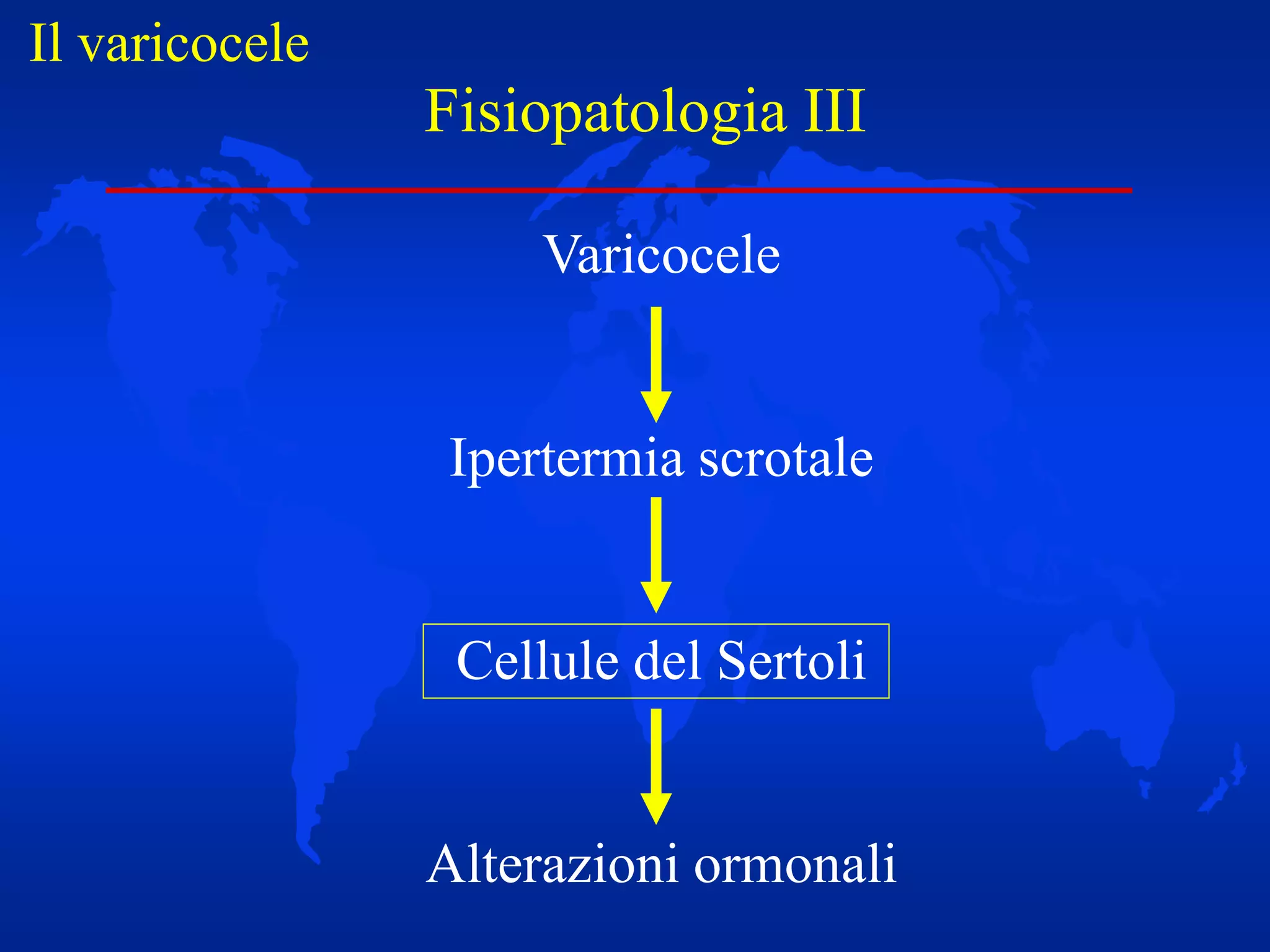 Il varicocele

Fisiopatologia III

Varicocele

Ipertermia scrotale

Cellule del Sertoli

Alterazioni ormonali